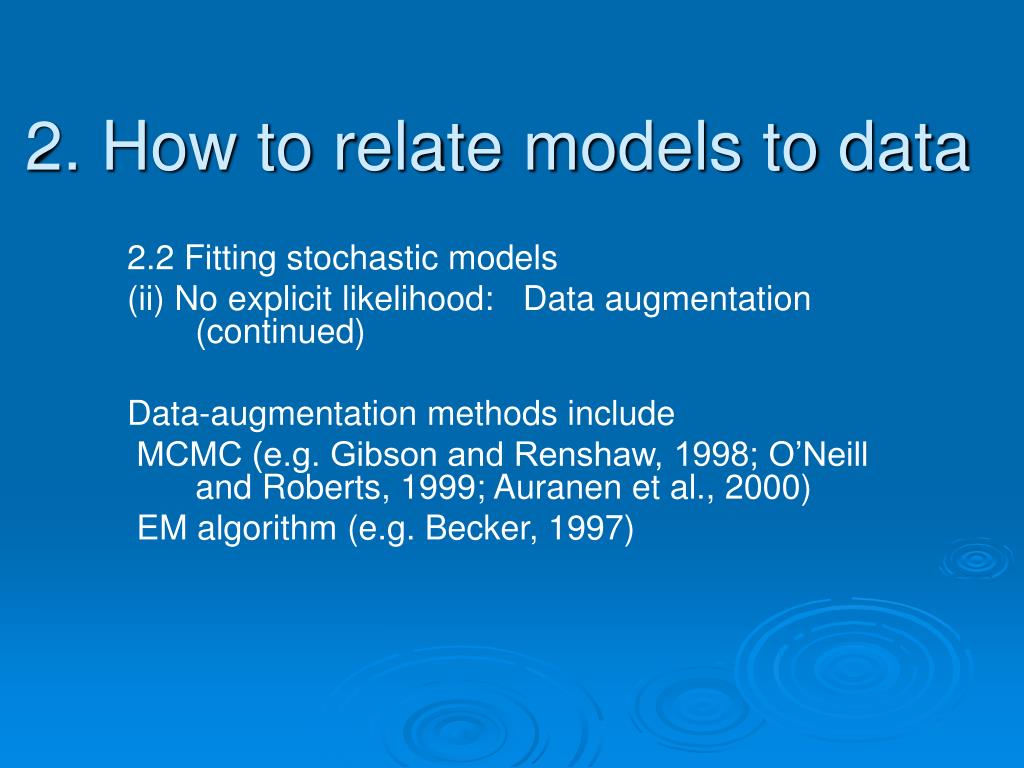 2. How to relate models to data

2.2 Fitting stochastic models
(ii) No explicit likelihood: Data augmentation (continued)

Data-augmentation methods include
MCMC (e.g. Gibson and Renshaw, 1998; O’Neill and Roberts, 1999; Auranen et al., 2000)
EM algorithm (e.g. Becker, 1997)